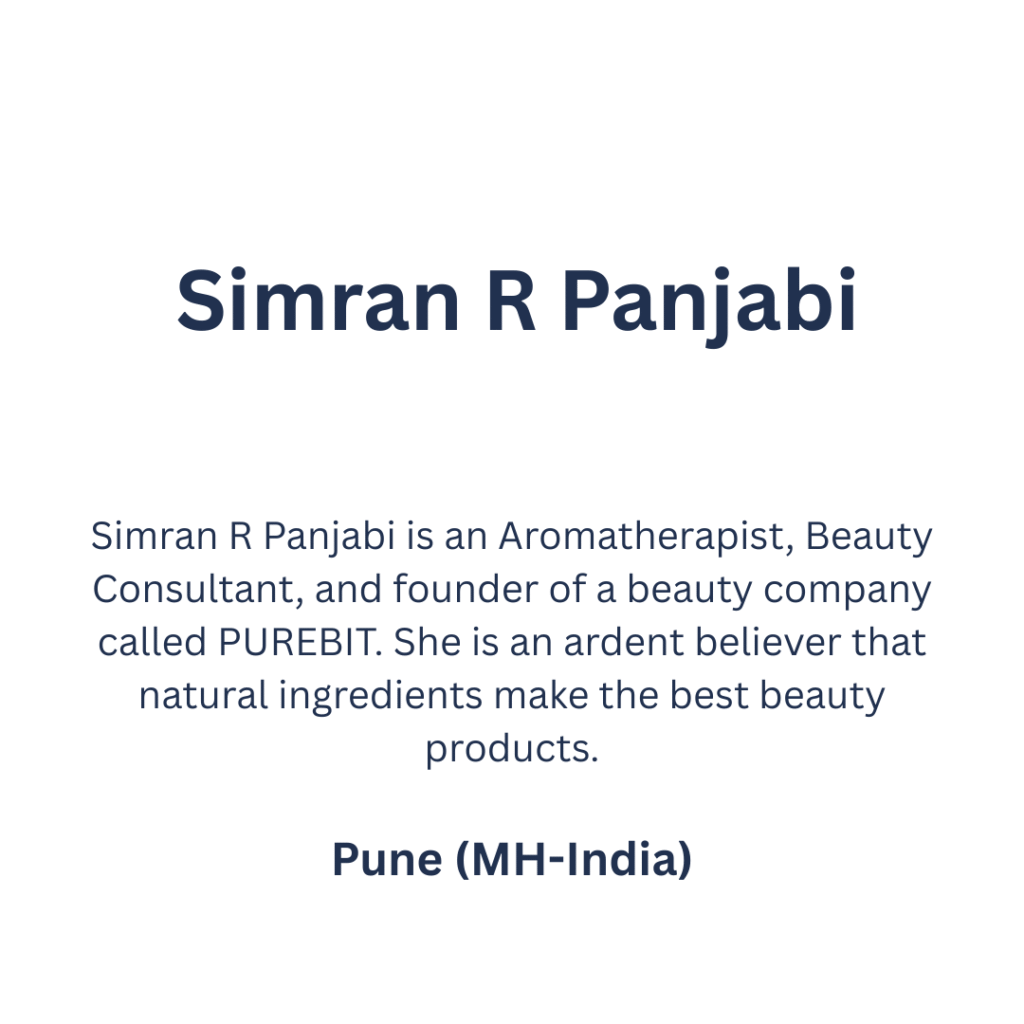 Simran R Panjabi

Simran R Panjabi is an Aromatherapist, Beauty Consultant, and founder of a beauty company called PUREBIT. She is an ardent believer that natural ingredients make the best beauty products.

Pune (MH-India)